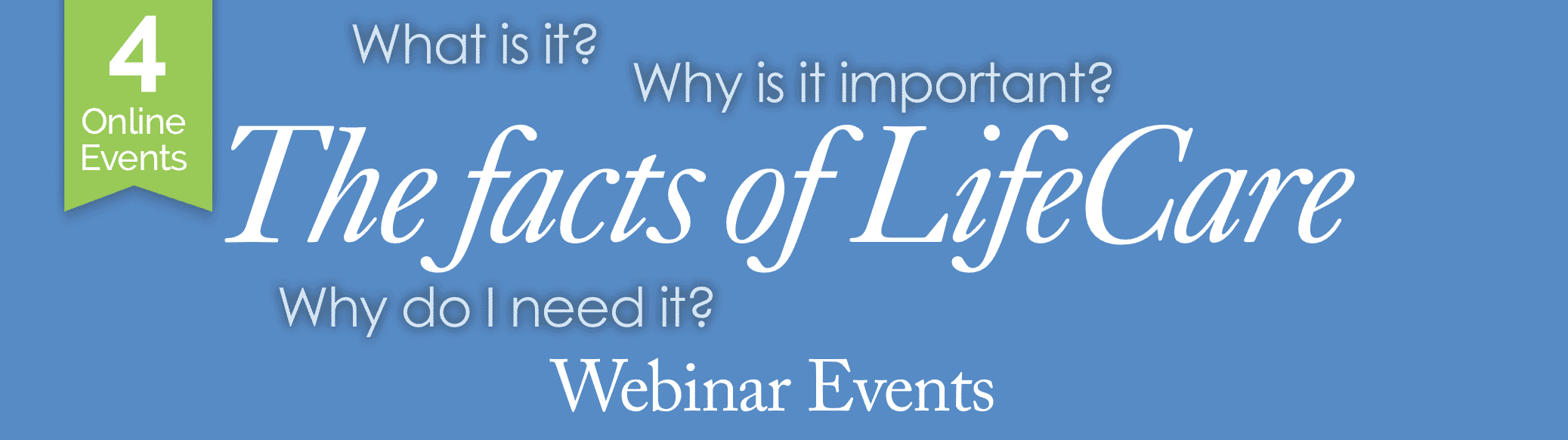 4
Online Events

What is it?

Why is it important?

The facts of LifeCare

Why do I need it?

Webinar Events